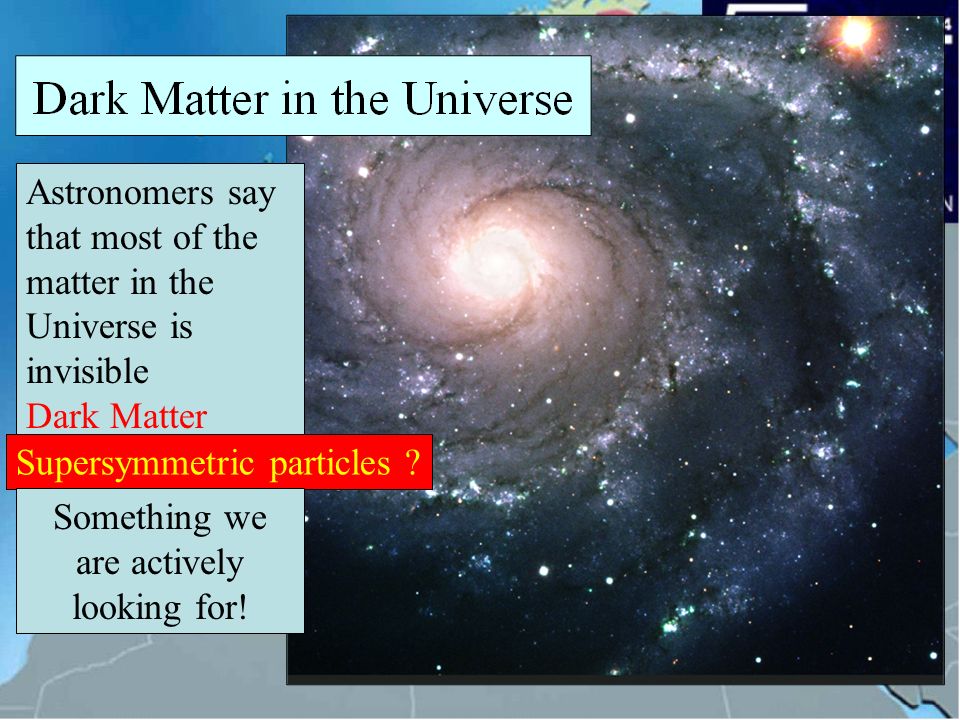 Dark Matter in the Universe

Astronomers say that most of the matter in the Universe is invisible
Dark Matter

Supersymmetric particles ?

Something we are actively looking for!